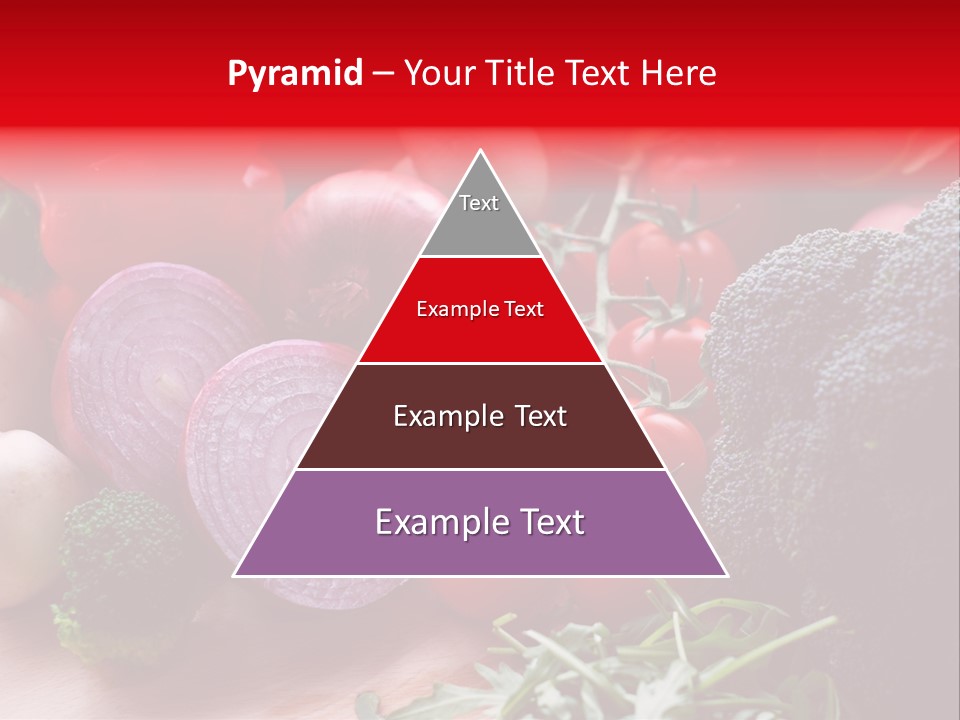 Pyramid – Your Title Text Here

Text

Example Text

Example Text

Example Text